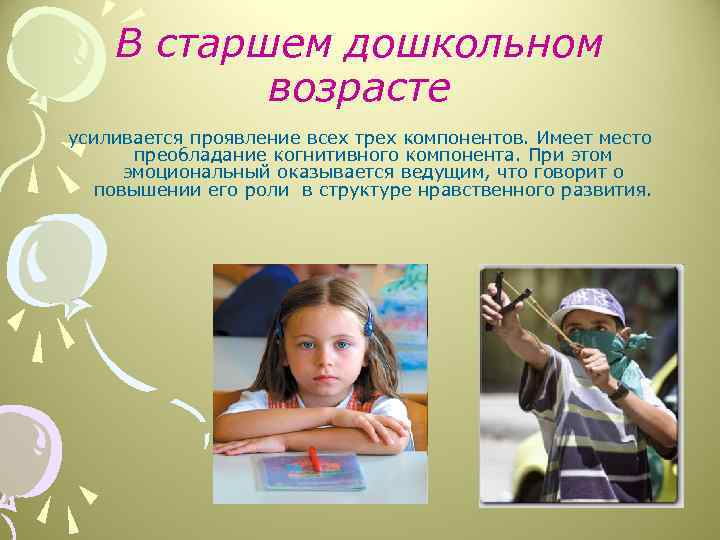 В старшем дошкольном возрасте

усиливается проявление всех трех компонентов. Имеет место преобладание когнитивного компонента. При этом эмоциональный оказывается ведущим, что говорит о повышении его роли в структуре нравственного развития.